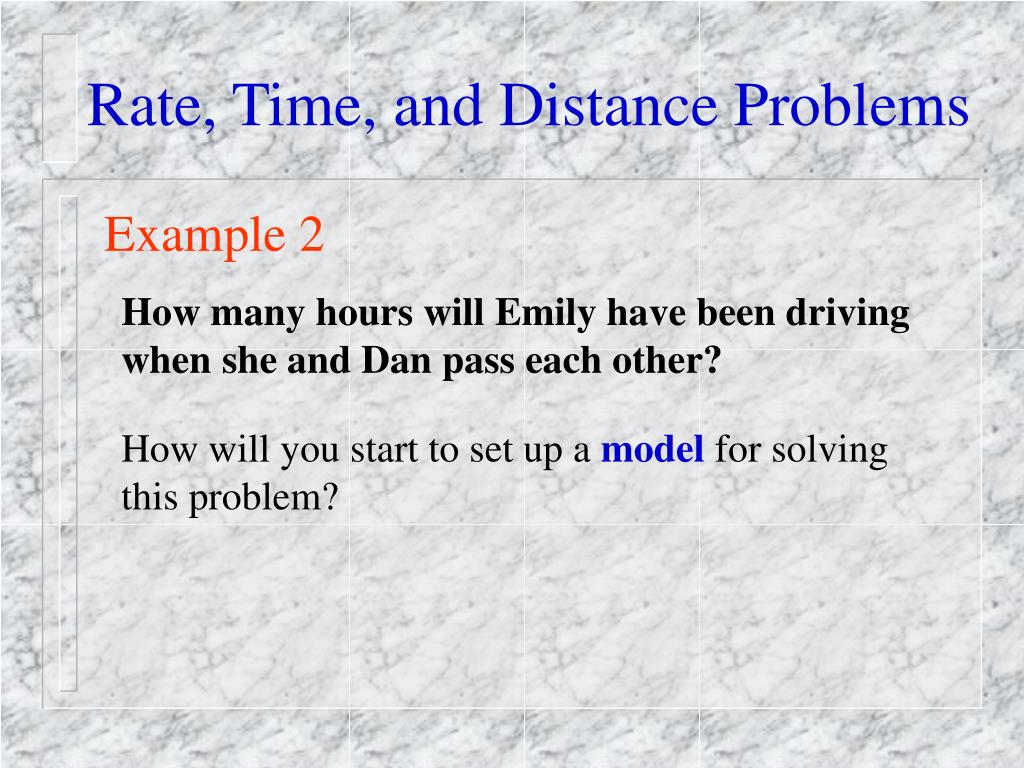 Rate, Time, and Distance Problems

Example 2

How many hours will Emily have been driving when she and Dan pass each other?

How will you start to set up a model for solving this problem?